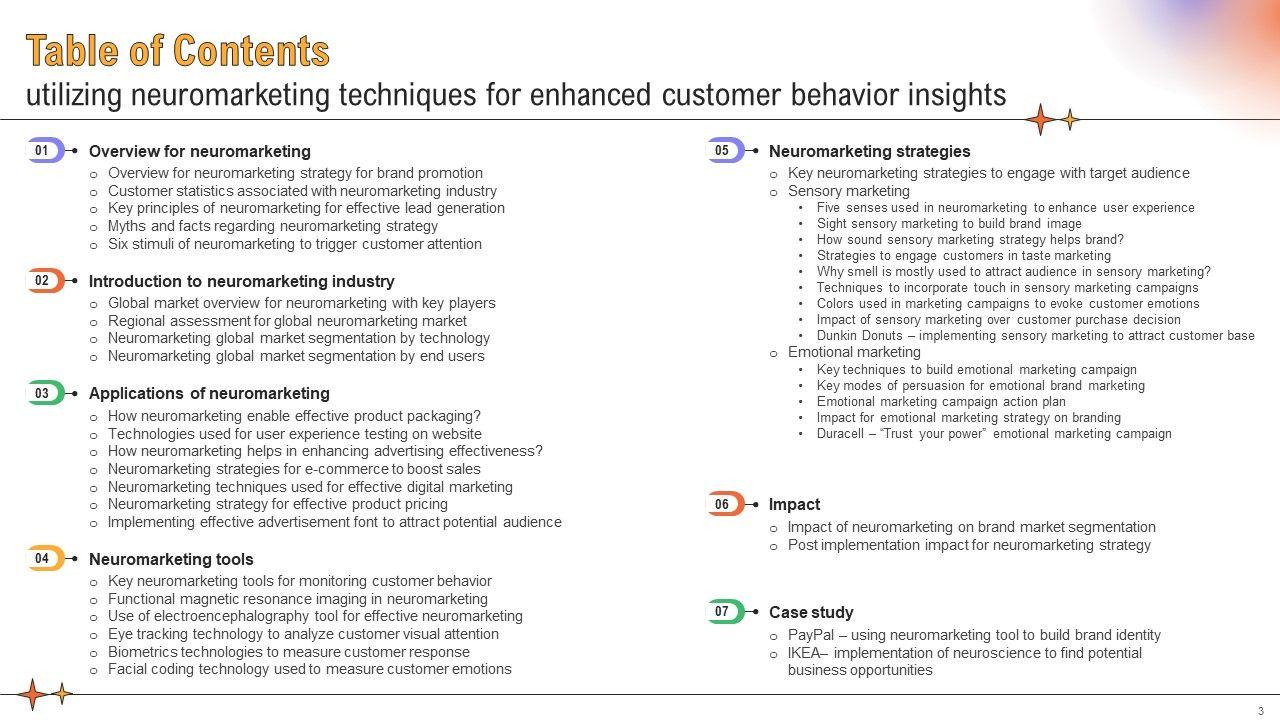 Table of Contents
utilizing neuromarketing techniques for enhanced customer behavior insights

01 Overview for neuromarketing
o Overview for neuromarketing strategy for brand promotion
o Customer statistics associated with neuromarketing industry
o Key principles of neuromarketing for effective lead generation
o Myths and facts regarding neuromarketing strategy
o Six stimuli of neuromarketing to trigger customer attention

02 Introduction to neuromarketing industry
o Global market overview for neuromarketing with key players
o Regional assessment for global neuromarketing market
o Neuromarketing global market segmentation by technology
o Neuromarketing global market segmentation by end users

03 Applications of neuromarketing
o How neuromarketing enable effective product packaging?
o Technologies used for user experience testing on website
o How neuromarketing helps in enhancing advertising effectiveness?
o Neuromarketing strategies for e-commerce to boost sales
o Neuromarketing techniques used for effective digital marketing
o Neuromarketing strategy for effective product pricing
o Implementing effective advertisement font to attract potential audience

04 Neuromarketing tools
o Key neuromarketing tools for monitoring customer behavior
o Functional magnetic resonance imaging in neuromarketing
o Use of electroencephalography tool for effective neuromarketing
o Eye tracking technology to analyze customer visual attention
o Biometrics technologies to measure customer response
o Facial coding technology used to measure customer emotions

05 Neuromarketing strategies
o Key neuromarketing strategies to engage with target audience
o Sensory marketing
• Five senses used in neuromarketing to enhance user experience
• Sight sensory marketing to build brand image
• How sound sensory marketing strategy helps brand?
• Strategies to engage customers in taste marketing
• Why smell is mostly used to attract audience in sensory marketing?
• Techniques to incorporate touch in sensory marketing campaigns
• Colors used in marketing campaigns to evoke customer emotions
• Impact of sensory marketing over customer purchase decision
• Dunkin Donuts – implementing sensory marketing to attract customer base
o Emotional marketing
• Key techniques to build emotional marketing campaign
• Key modes of persuasion for emotional brand marketing
• Emotional marketing campaign action plan
• Impact for emotional marketing strategy on branding
• Duracell – “Trust your power” emotional marketing campaign

06 Impact
o Impact of neuromarketing on brand market segmentation
o Post implementation impact for neuromarketing strategy

07 Case study
o PayPal – using neuromarketing tool to build brand identity
o IKEA– implementation of neuroscience to find potential business opportunities

3